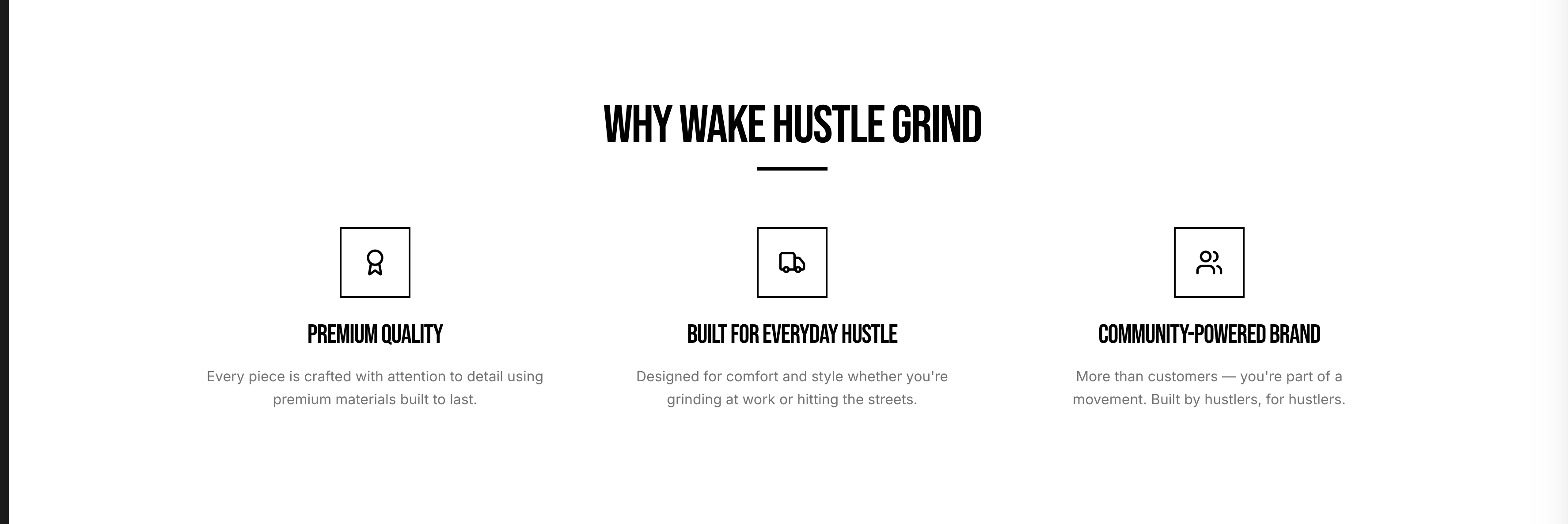 WHY WAKE HUSTLE GRIND

PREMIUM QUALITY

Every piece is crafted with attention to detail using premium materials built to last.

BUILT FOR EVERYDAY HUSTLE

Designed for comfort and style whether you're grinding at work or hitting the streets.

COMMUNITY-POWERED BRAND

More than customers — you're part of a movement. Built by hustlers, for hustlers.